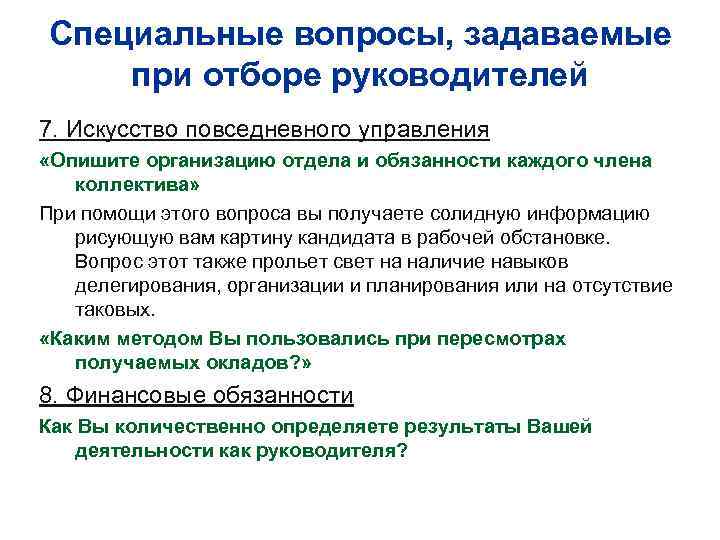 Специальные вопросы, задаваемые при отборе руководителей

7. Искусство повседневного управления

«Опишите организацию отдела и обязанности каждого члена коллектива»

При помощи этого вопроса вы получаете солидную информацию рисующую вам картину кандидата в рабочей обстановке. Вопрос этот также прольет свет на наличие навыков делегирования, организации и планирования или на отсутствие таковых.

«Каким методом Вы пользовались при пересмотрах получаемых окладов?»

8. Финансовые обязанности

Как Вы количественно определяете результаты Вашей деятельности как руководителя?